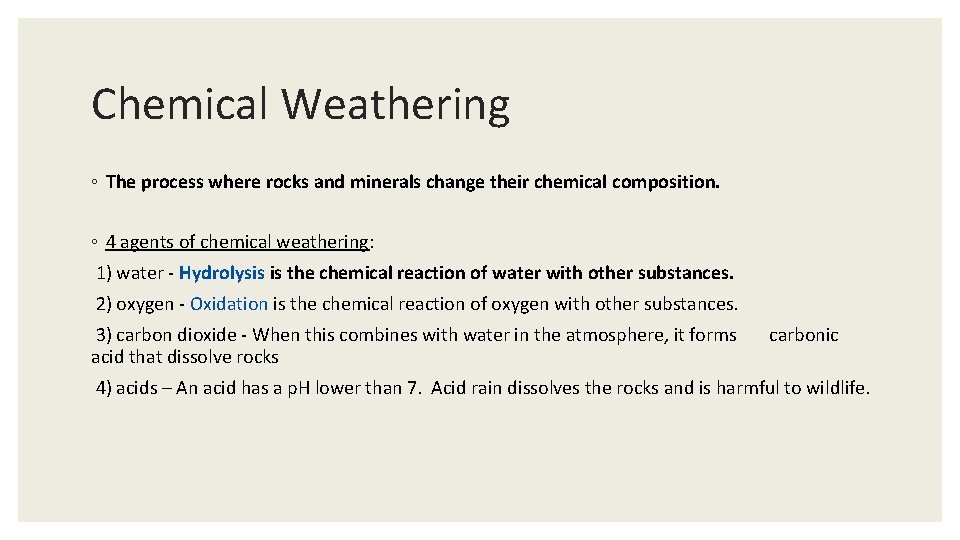 Chemical Weathering

◦ The process where rocks and minerals change their chemical composition.

◦ 4 agents of chemical weathering:

1) water - Hydrolysis is the chemical reaction of water with other substances.

2) oxygen - Oxidation is the chemical reaction of oxygen with other substances.

3) carbon dioxide - When this combines with water in the atmosphere, it forms carbonic acid that dissolve rocks

4) acids – An acid has a pH lower than 7. Acid rain dissolves the rocks and is harmful to wildlife.